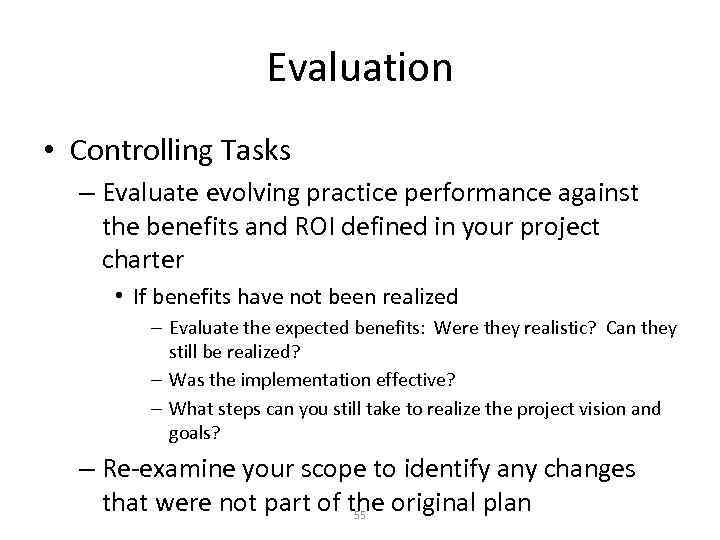 Evaluation

• Controlling Tasks
– Evaluate evolving practice performance against the benefits and ROI defined in your project charter
• If benefits have not been realized
– Evaluate the expected benefits: Were they realistic? Can they still be realized?
– Was the implementation effective?
– What steps can you still take to realize the project vision and goals?
– Re-examine your scope to identify any changes that were not part of the original plan

55